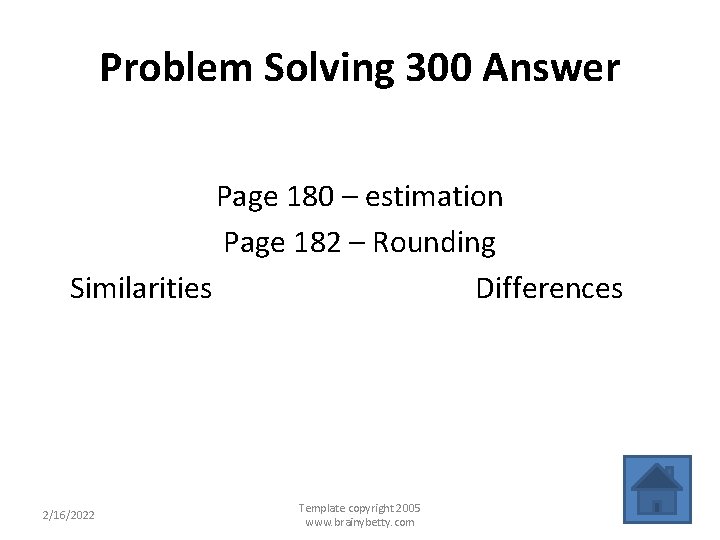 Problem Solving 300 Answer

Page 180 – estimation

Page 182 – Rounding

Similarities

Differences

2/16/2022

Template copyright 2005
www.brainybetty.com